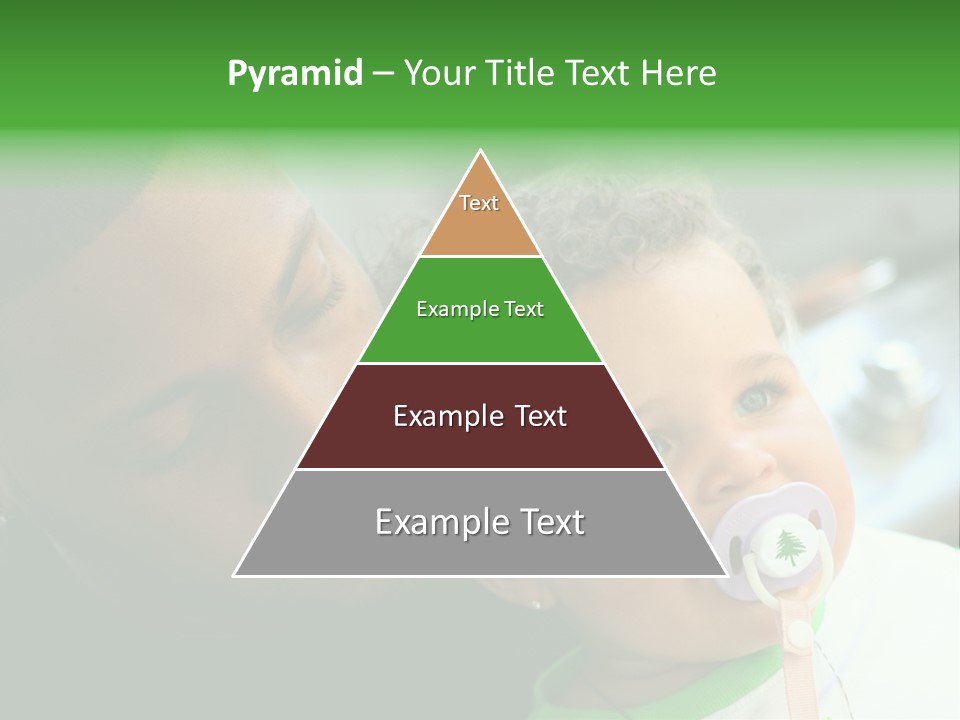 Pyramid – Your Title Text Here

Text

Example Text

Example Text

Example Text